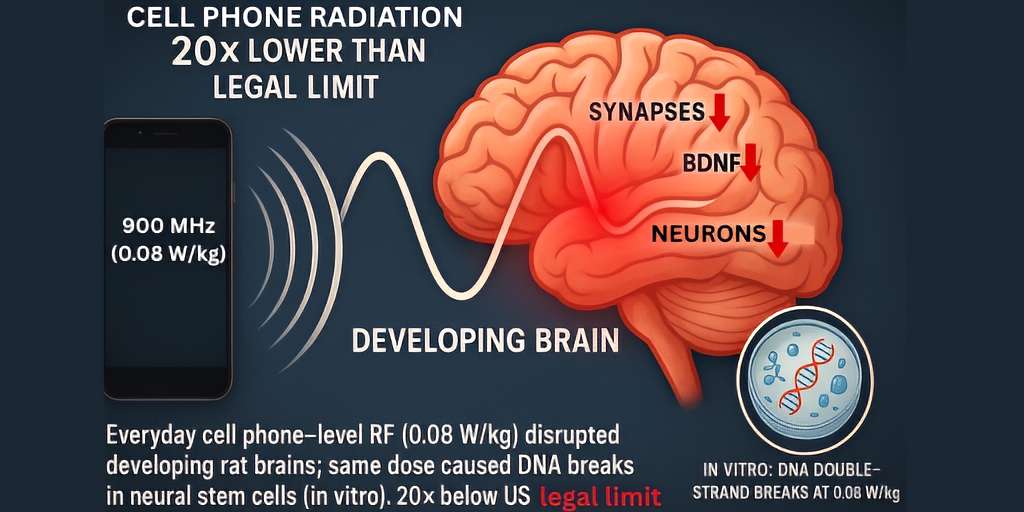 CELL PHONE RADIATION 20x LOWER THAN LEGAL LIMIT

900 MHz (0.08 W/kg)

SYNAPSES

BDNF

NEURONS

DEVELOPING BRAIN

Everyday cell phone–level RF (0.08 W/kg) disrupted developing rat brains; same dose caused DNA breaks in neural stem cells (in vitro). 20× below US legal limit

IN VITRO: DNA DOUBLE-STRAND BREAKS AT 0.08 W/kg